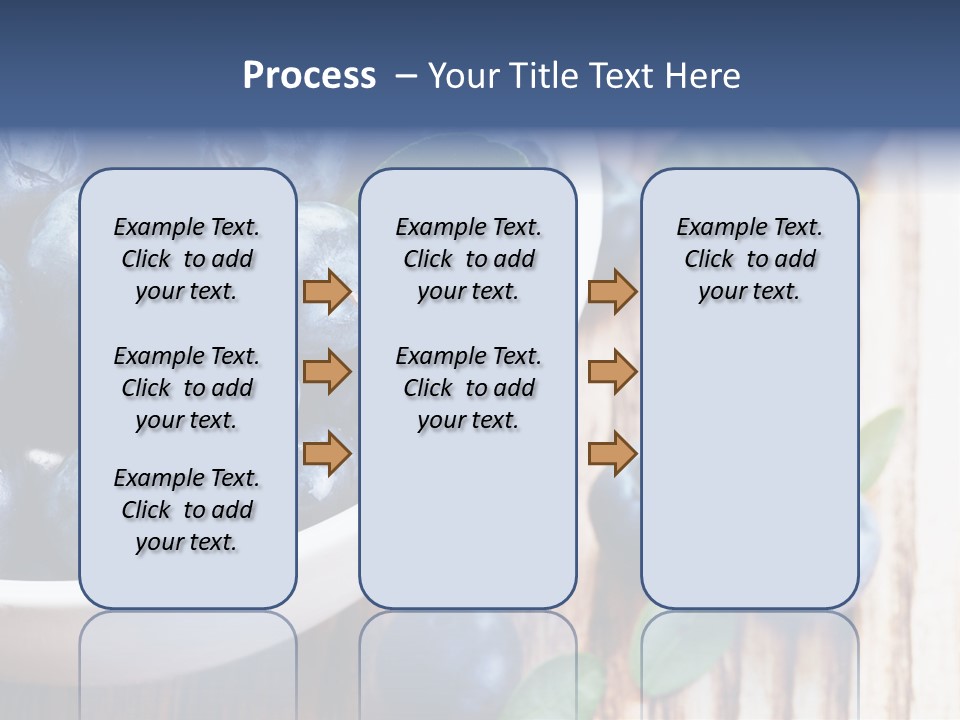 Process – Your Title Text Here

Example Text. Click to add your text.

Example Text. Click to add your text.

Example Text. Click to add your text.

Example Text. Click to add your text.

Example Text. Click to add your text.

Example Text. Click to add your text.